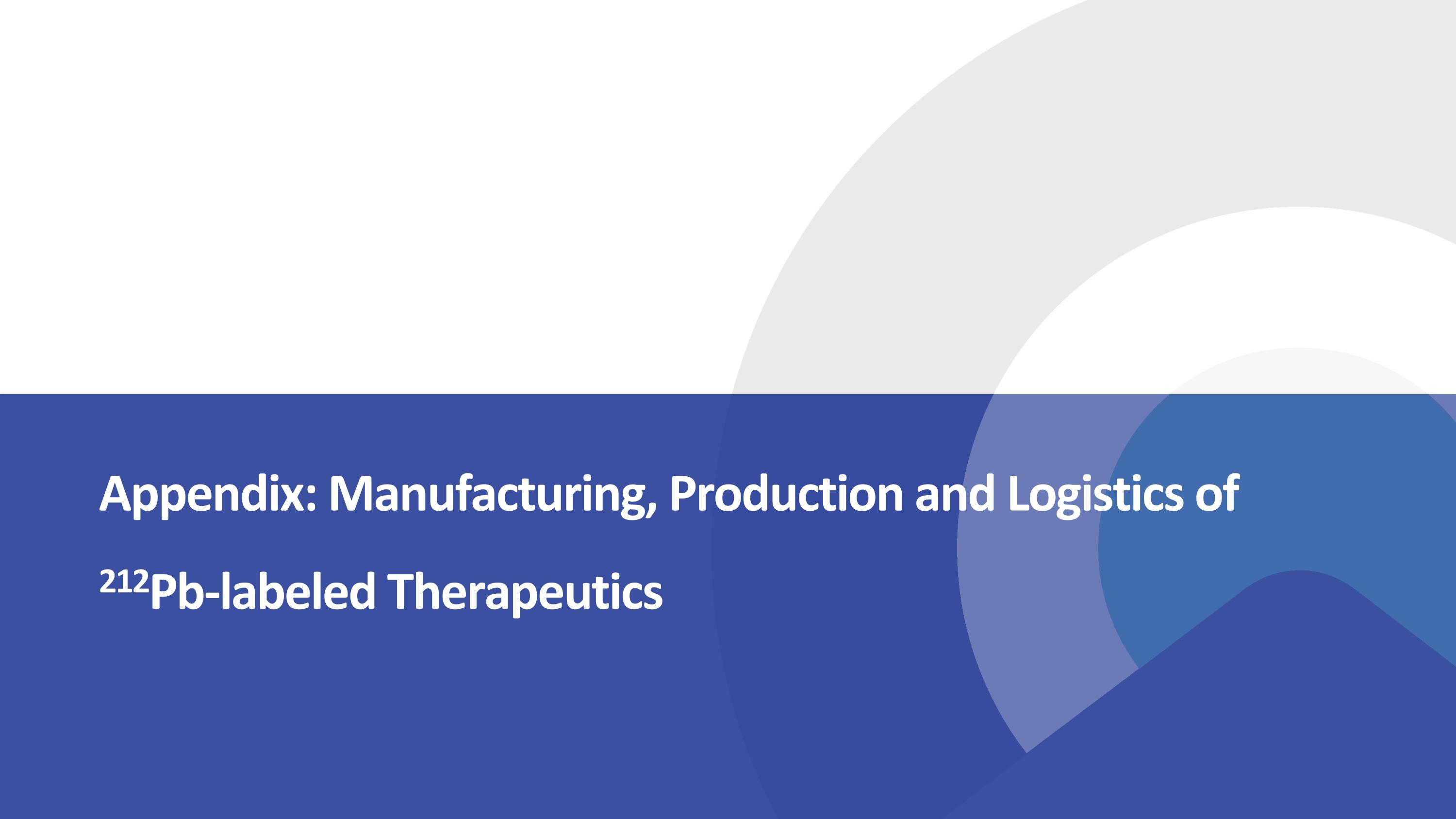 Appendix: Manufacturing, Production and Logistics of $^{212}$Pb-labeled Therapeutics